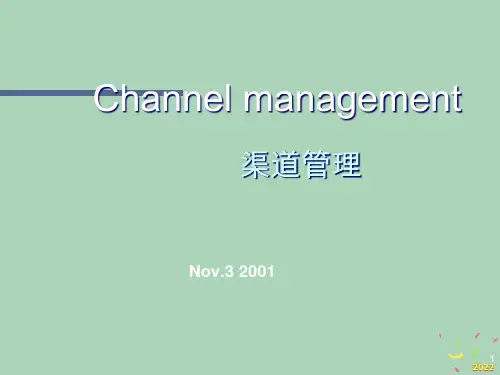 Channel management

渠道管理

Nov.3 2001

1

2022